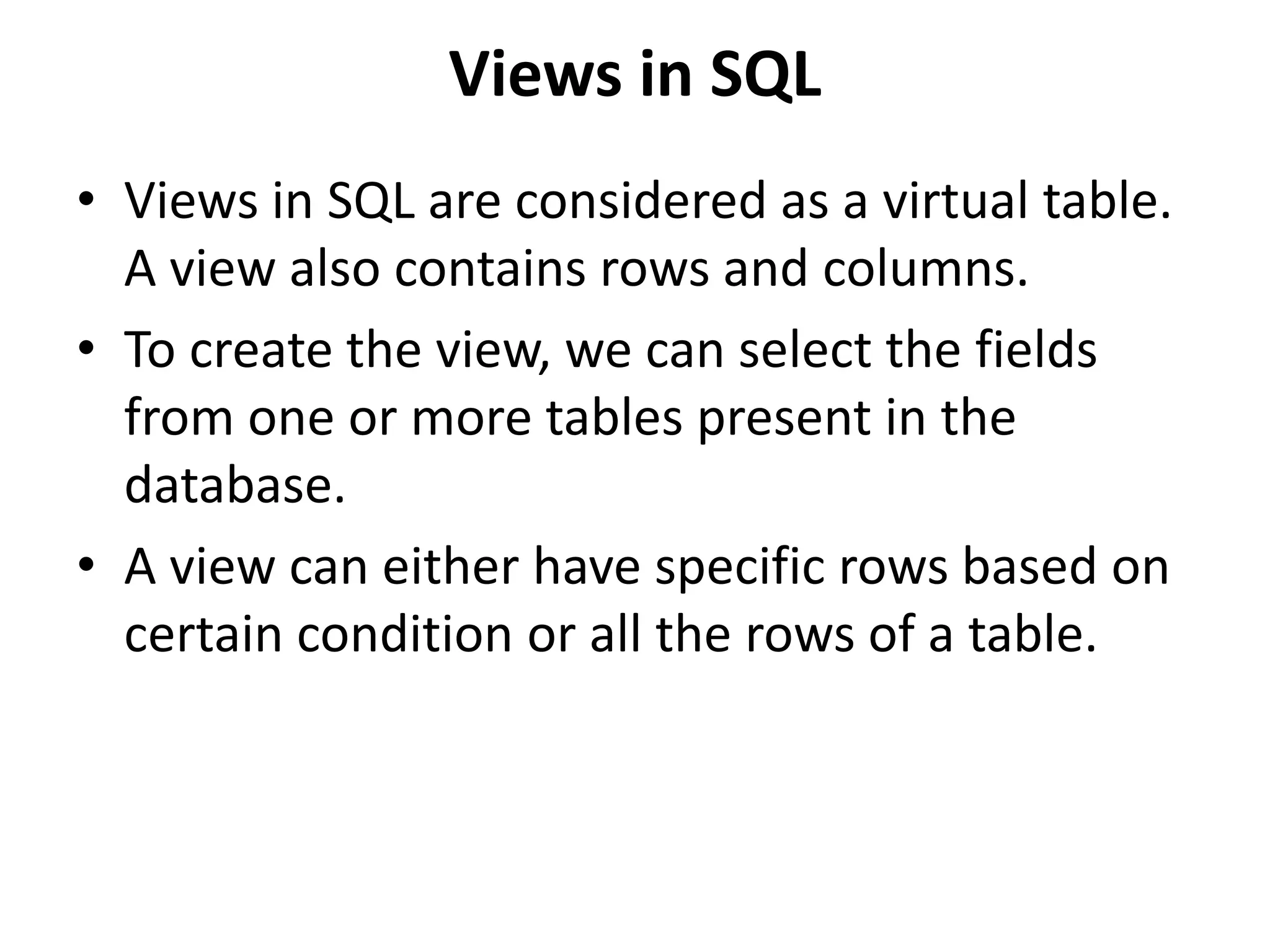 Views in SQL

• Views in SQL are considered as a virtual table. A view also contains rows and columns.

• To create the view, we can select the fields from one or more tables present in the database.

• A view can either have specific rows based on certain condition or all the rows of a table.